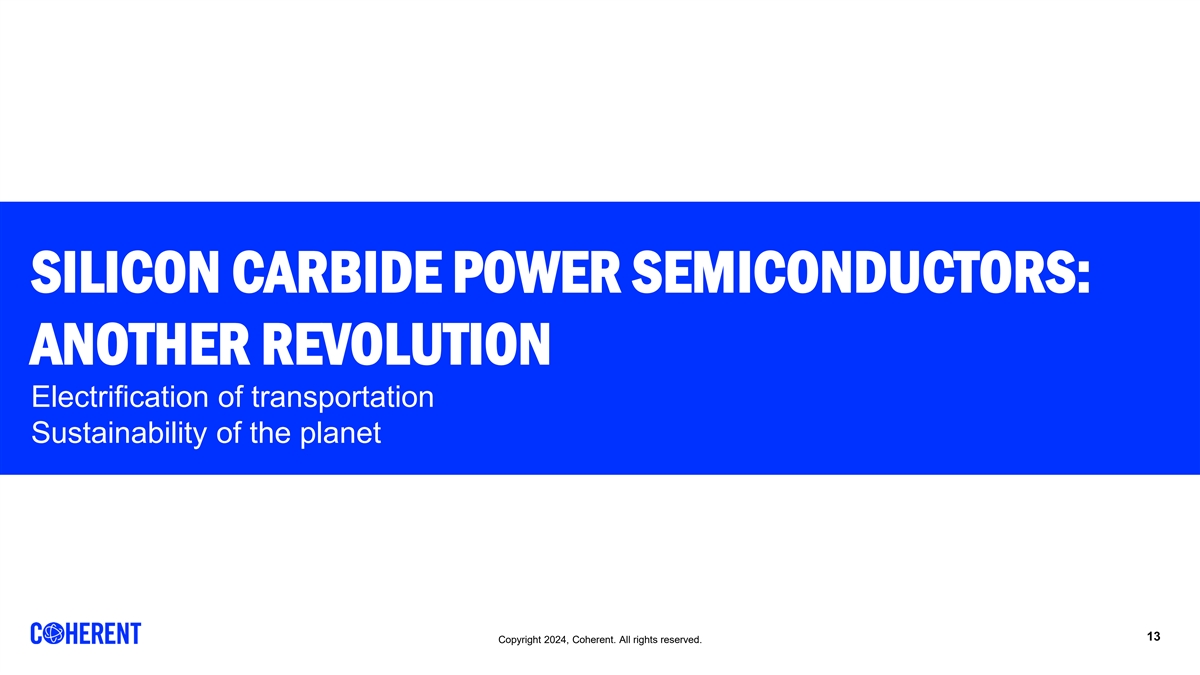 SILICON CARBIDE POWER SEMICONDUCTORS: ANOTHER REVOLUTION

Electrification of transportation
Sustainability of the planet

COHERENT

Copyright 2024, Coherent. All rights reserved.

13